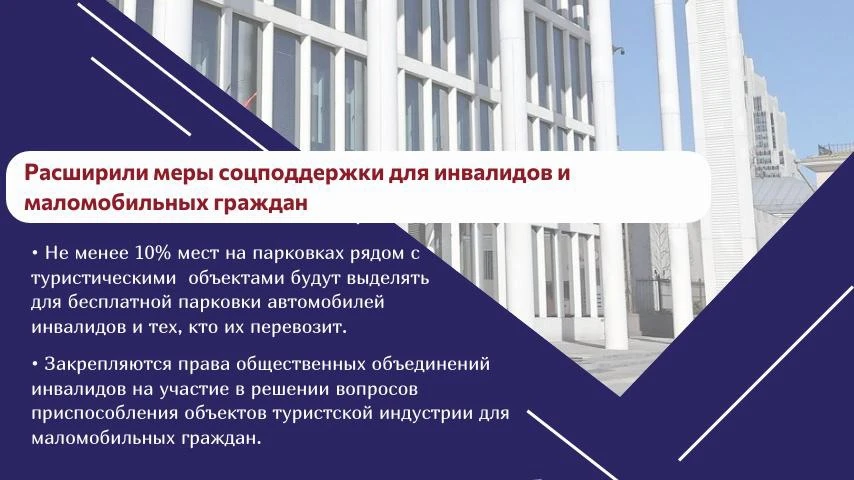 Расширили меры соцподдержки для инвалидов и маломобильных граждан

• Не менее 10% мест на парковках рядом с туристическими объектами будут выделять для бесплатной парковки автомобилей инвалидов и тех, кто их перевозит.

• Закрепляются права общественных объединений инвалидов на участие в решении вопросов приспособления объектов туристской индустрии для маломобильных граждан.